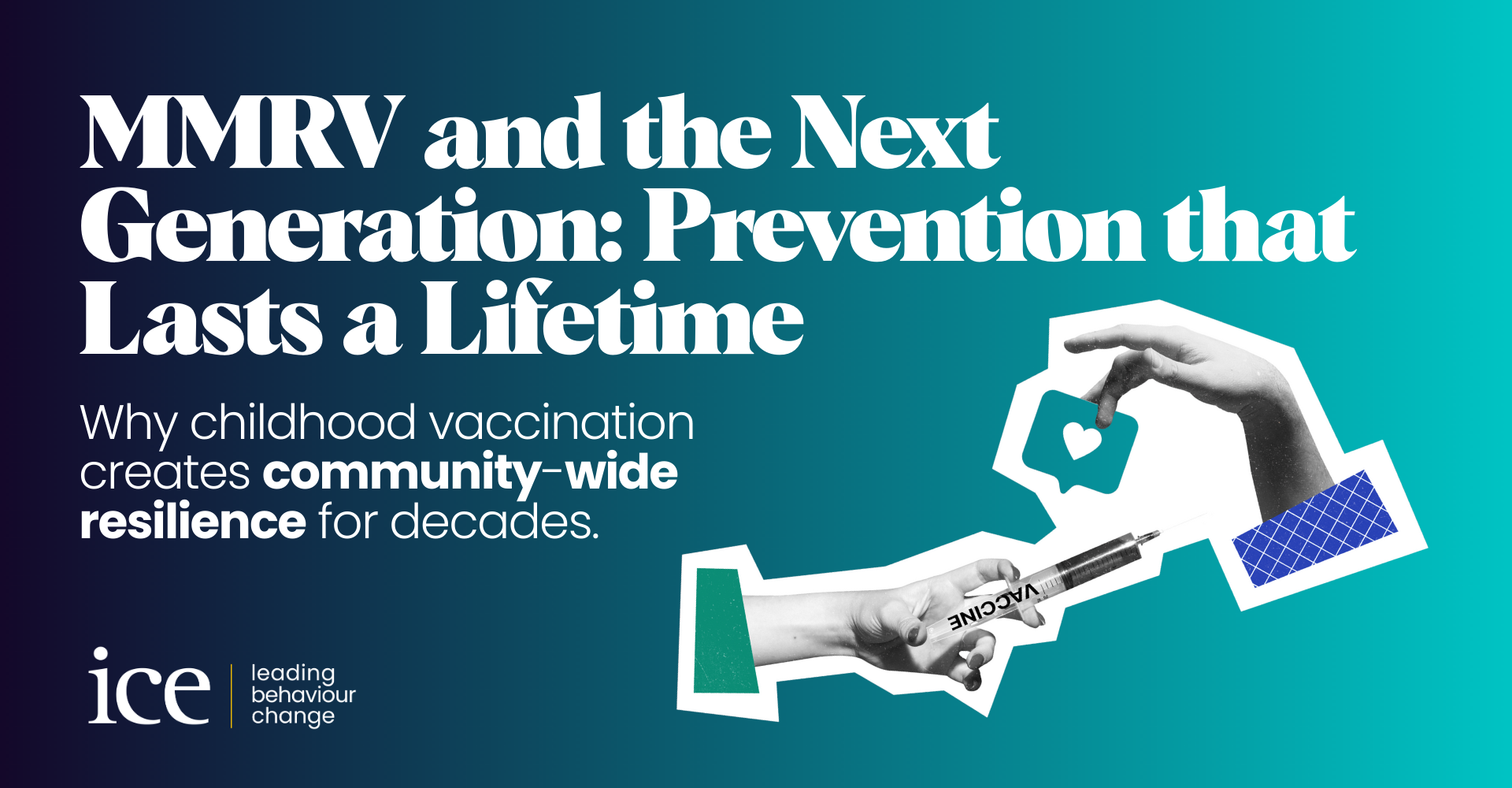 MMRV and the Next Generation: Prevention that Lasts a Lifetime

Why childhood vaccination creates community-wide resilience for decades.

VACCINE

ice

leading behaviour change